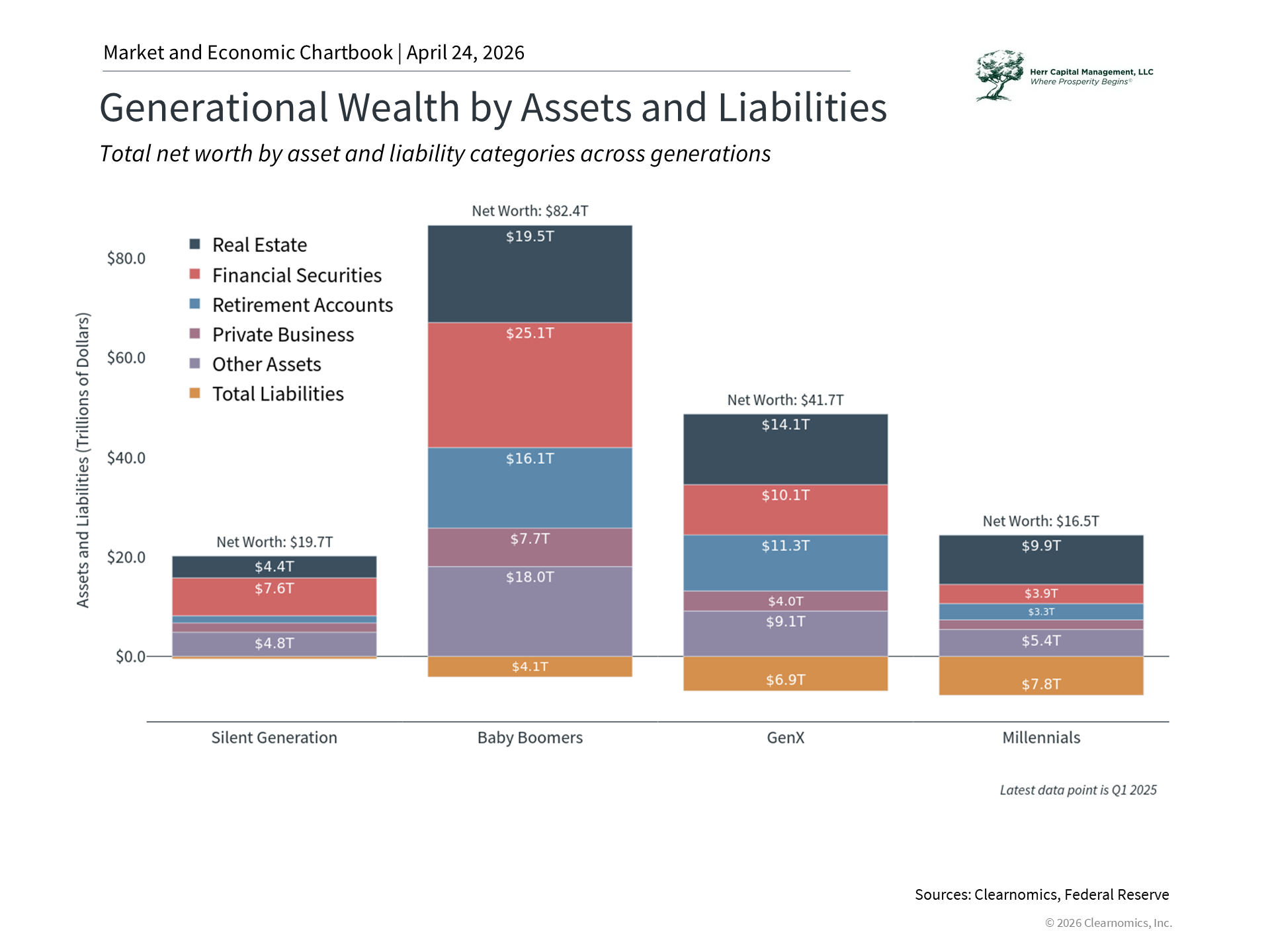 Market and Economic Chartbook | April 24, 2026

Herr Capital Management, LLC
Where Prosperity Begins®

Generational Wealth by Assets and Liabilities

Total net worth by asset and liability categories across generations

Real Estate
Financial Securities
Retirement Accounts
Private Business
Other Assets
Total Liabilities

Assets and Liabilities (Trillions of Dollars)

$80.0
$60.0
$40.0
$20.0
$0.0

Net Worth: $19.7T
$4.4T
$7.6T
$4.8T

Net Worth: $82.4T
$19.5T
$25.1T
$16.1T
$7.7T
$18.0T
$4.1T

Net Worth: $41.7T
$14.1T
$10.1T
$11.3T
$4.0T
$9.1T
$6.9T

Net Worth: $16.5T
$9.9T
$3.9T
$3.3T
$5.4T
$7.8T

Silent Generation
Baby Boomers
GenX
Millennials

Latest data point is Q1 2025

Sources: Clearnomics, Federal Reserve

© 2026 Clearnomics, Inc.